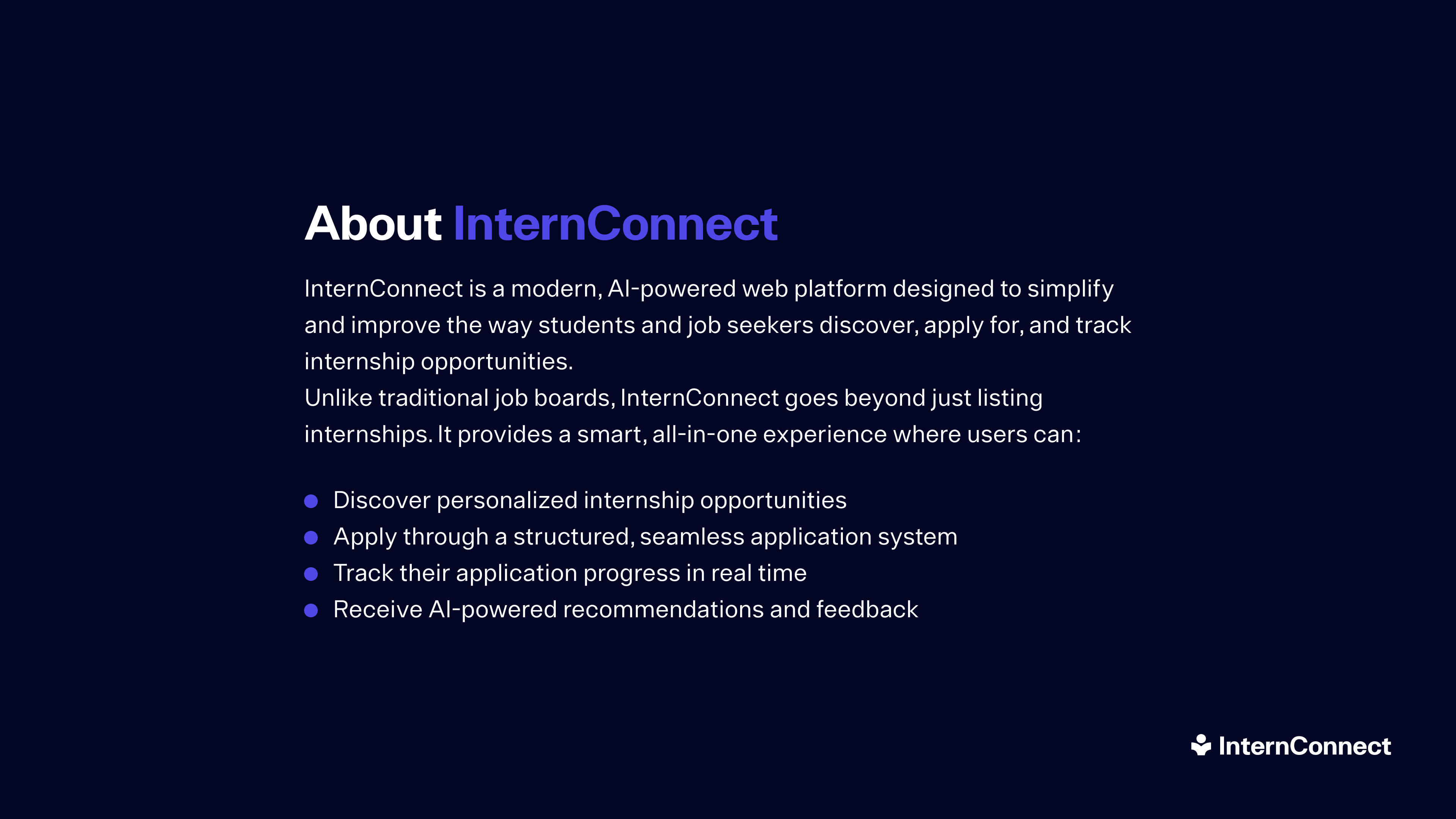 About InternConnect

InternConnect is a modern, AI-powered web platform designed to simplify and improve the way students and job seekers discover, apply for, and track internship opportunities.
Unlike traditional job boards, InternConnect goes beyond just listing internships. It provides a smart, all-in-one experience where users can:

- Discover personalized internship opportunities
- Apply through a structured, seamless application system
- Track their application progress in real time
- Receive AI-powered recommendations and feedback

InternConnect